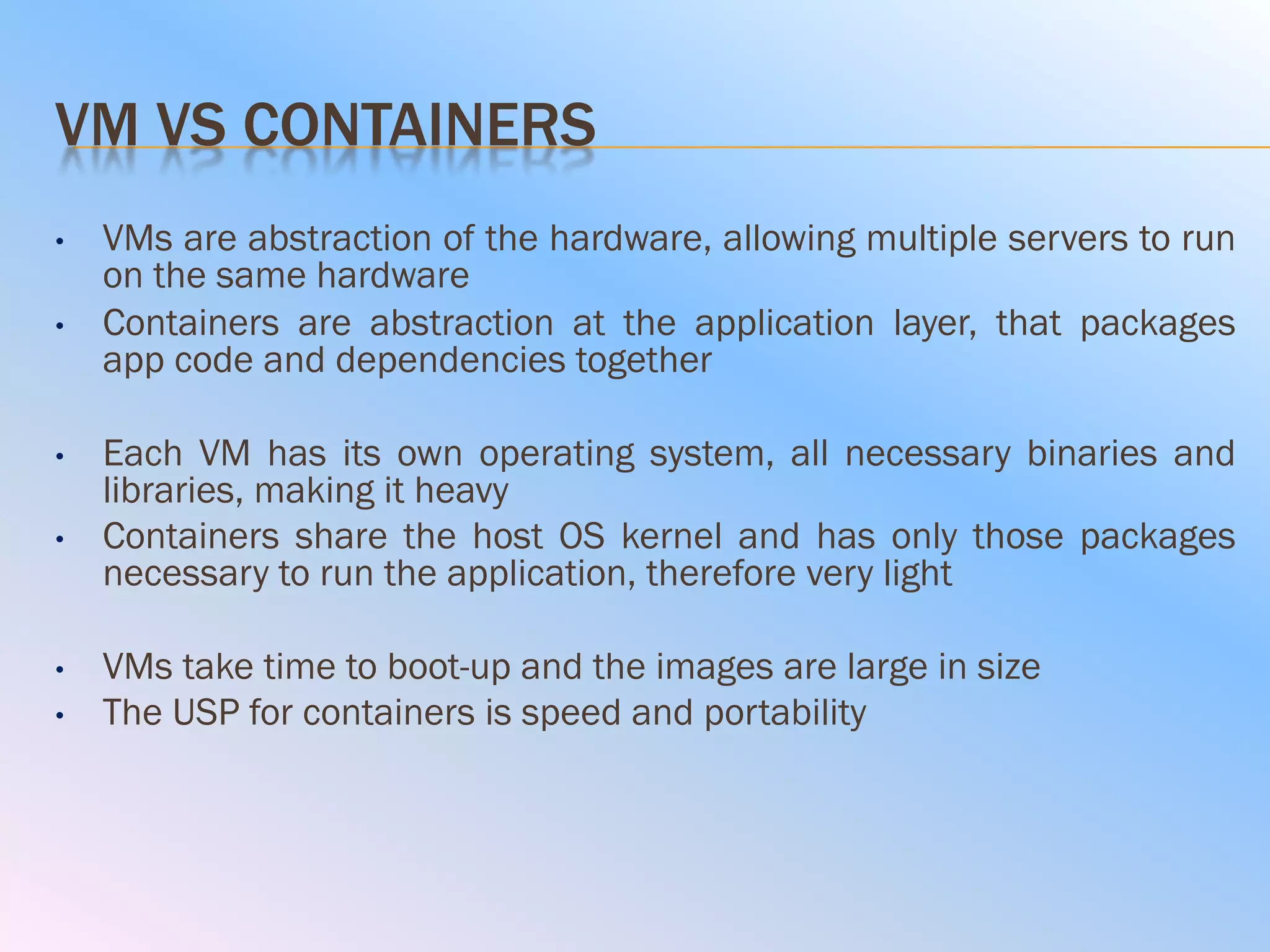 VM VS CONTAINERS

• VMs are abstraction of the hardware, allowing multiple servers to run on the same hardware
• Containers are abstraction at the application layer, that packages app code and dependencies together

• Each VM has its own operating system, all necessary binaries and libraries, making it heavy
• Containers share the host OS kernel and has only those packages necessary to run the application, therefore very light

• VMs take time to boot-up and the images are large in size
• The USP for containers is speed and portability